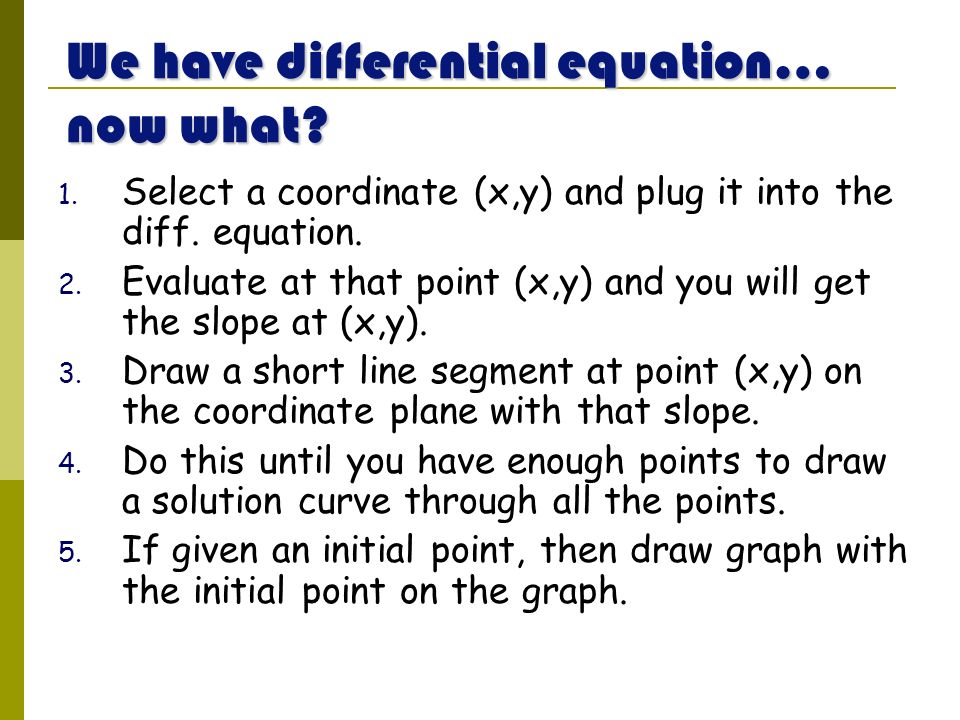 We have differential equation… now what?

1. Select a coordinate (x,y) and plug it into the diff. equation.
2. Evaluate at that point (x,y) and you will get the slope at (x,y).
3. Draw a short line segment at point (x,y) on the coordinate plane with that slope.
4. Do this until you have enough points to draw a solution curve through all the points.
5. If given an initial point, then draw graph with the initial point on the graph.